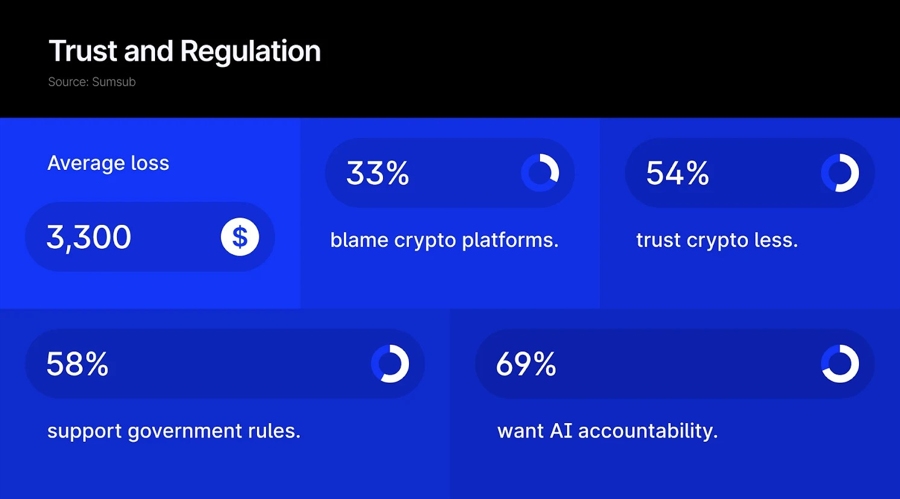 Trust and Regulation

Source: Sumsub

Average loss

3,300 $

33%

blame crypto platforms.

54%

trust crypto less.

58%

support government rules.

69%

want AI accountability.